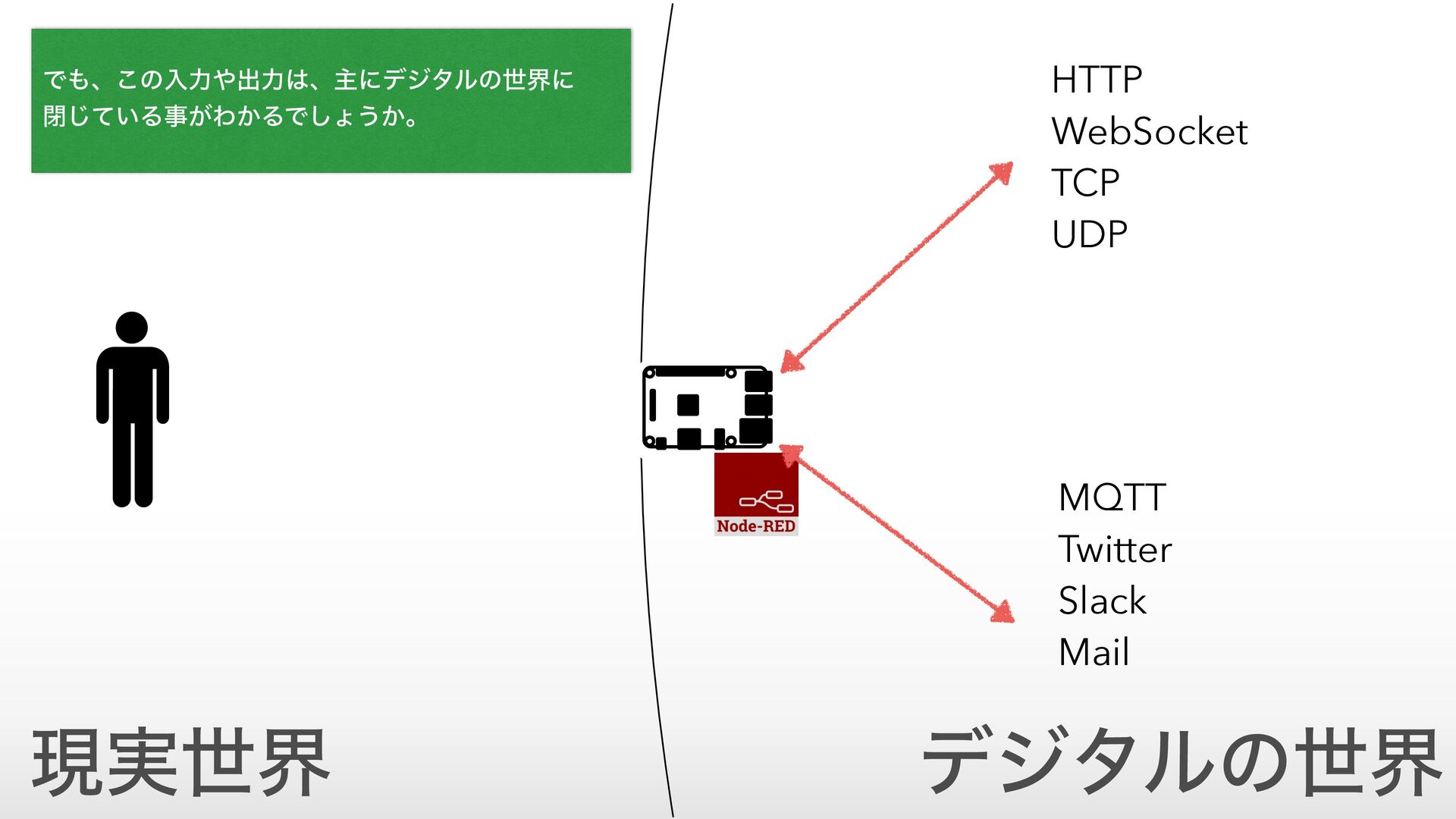 でも、この入力や出力は、主にデジタルの世界に閉じている事がわかるでしょうか。

HTTP
WebSocket
TCP
UDP

Node-RED

MQTT
Twitter
Slack
Mail

現実世界

デジタルの世界